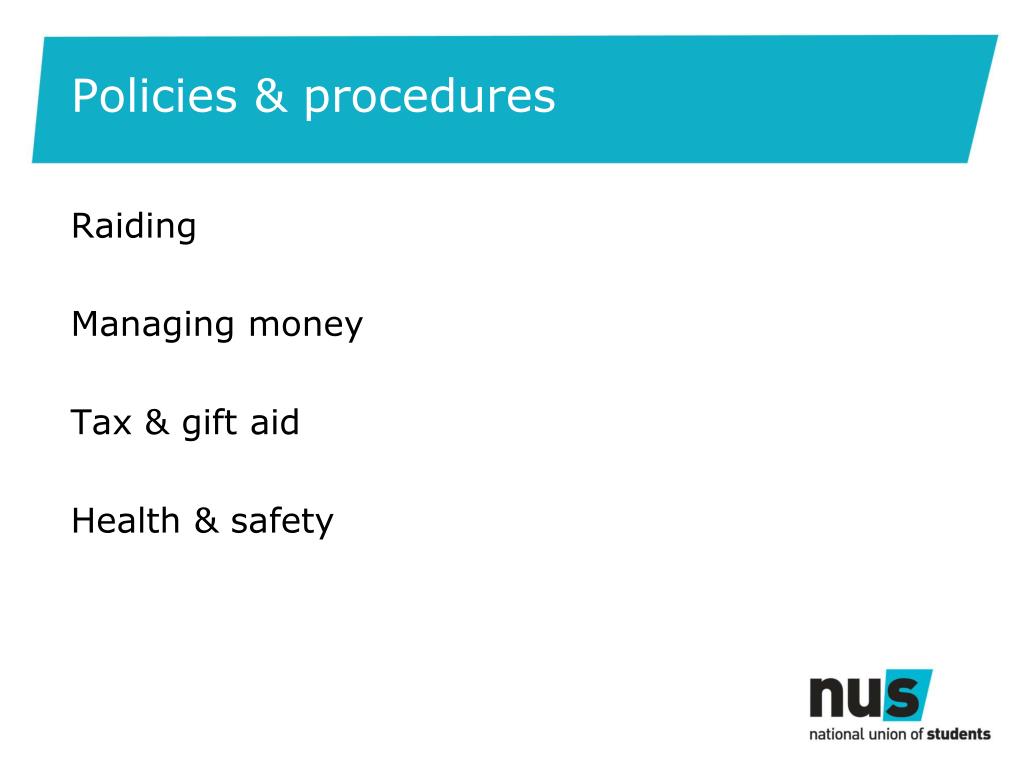 Policies & procedures

Raiding

Managing money

Tax & gift aid

Health & safety

nus
national union of students